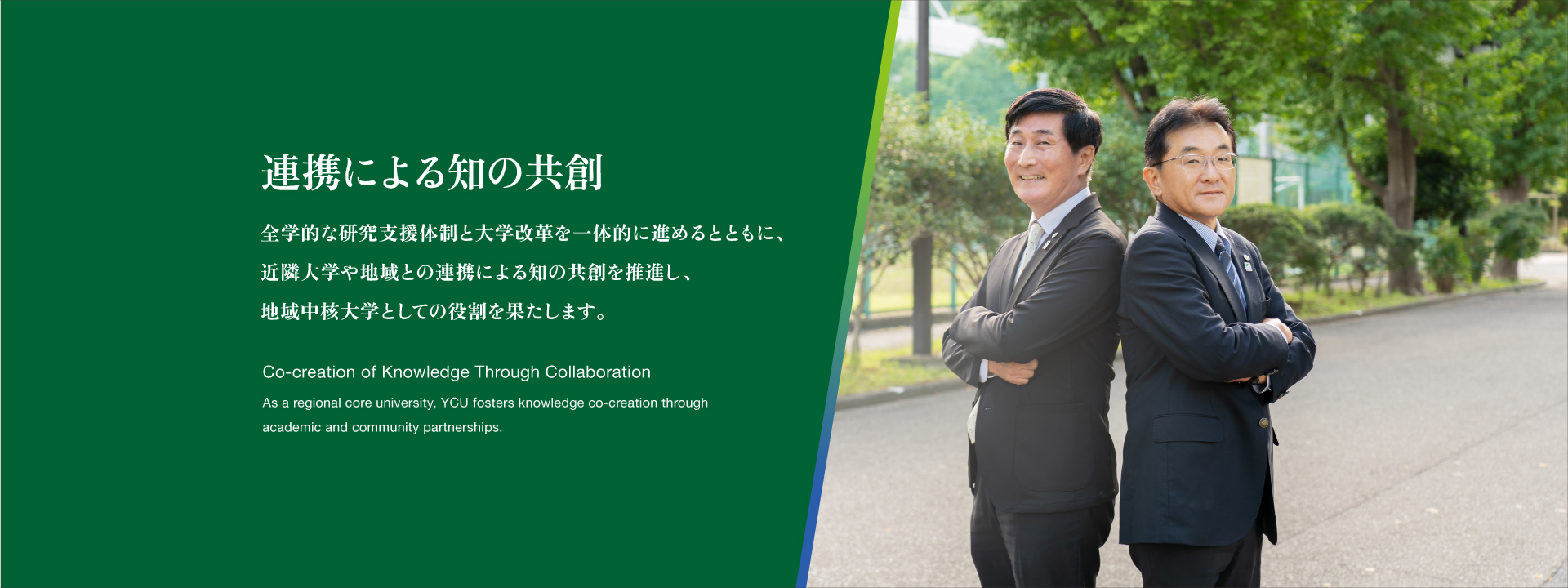 連携による知の共創

全学的な研究支援体制と大学改革を一体的に進めるとともに、
近隣大学や地域との連携による知の共創を推進し、
地域中核大学としての役割を果たします。

Co-creation of Knowledge Through Collaboration

As a regional core university, YCU fosters knowledge co-creation through academic and community partnerships.